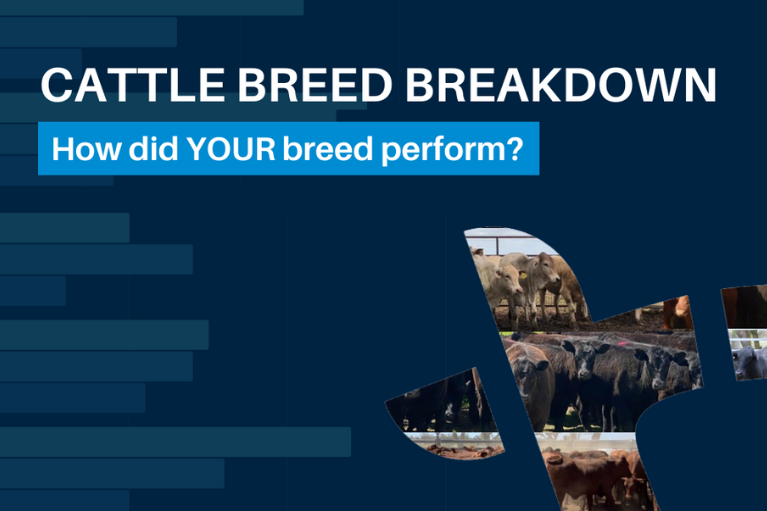 CATTLE BREED BREAKDOWN

How did YOUR breed perform?